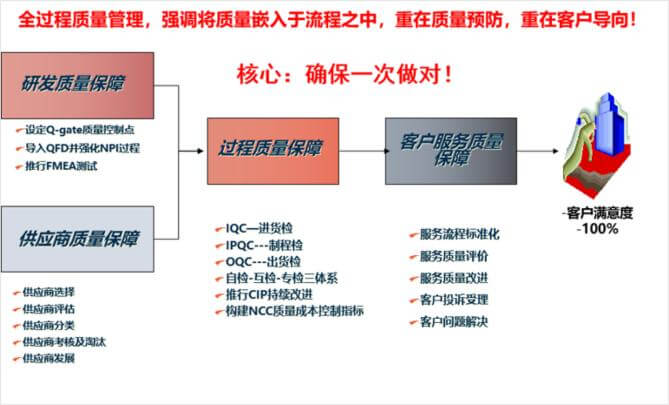 全过程质量管理，强调将质量嵌入于流程之中，重在质量预防，重在客户导向！

核心：确保一次做对！

研发质量保障

设定Q-gate质量控制点
导入QFD并强化NPI过程
推行FMEA测试

供应商质量保障

供应商选择
供应商评估
供应商分类
供应商考核及淘汰
供应商发展

过程质量保障

IQC—进货检
IPQC---制程检
OQC---出货检
自检-互检-专检三体系
推行CIP持续改进
构建NCC质量成本控制指标

客户服务质量保障

服务流程标准化
服务质量评价
服务质量改进
客户投诉受理
客户问题解决

-客户满意度
-100%